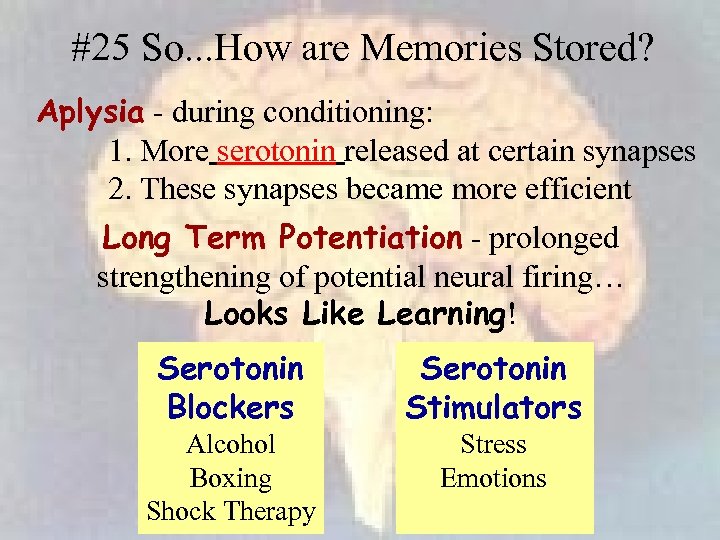 #25 So...How are Memories Stored?

Aplysia - during conditioning:
1. More serotonin released at certain synapses
2. These synapses became more efficient

Long Term Potentiation - prolonged strengthening of potential neural firing…
Looks Like Learning!

Serotonin Blockers
Alcohol
Boxing
Shock Therapy

Serotonin Stimulators
Stress
Emotions